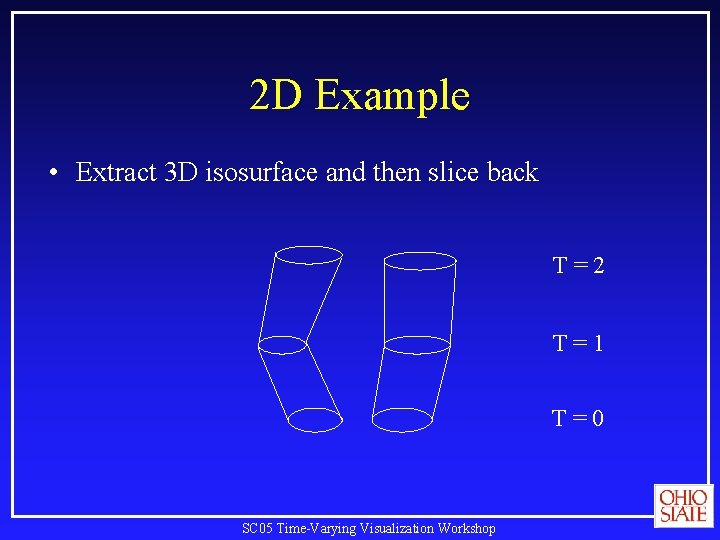 2D Example

• Extract 3D isosurface and then slice back

T = 2

T = 1

T = 0

OHIO STATE

SC05 Time-Varying Visualization Workshop